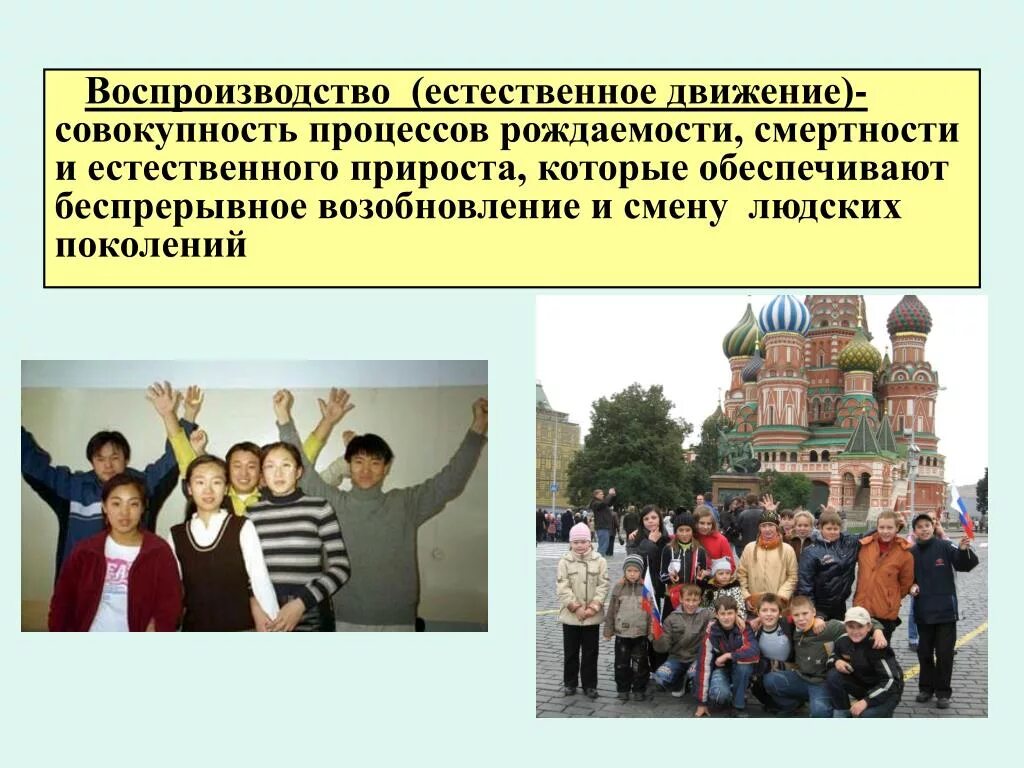 Воспроизводство (естественное движение)- совокупность процессов рождаемости, смертности и естественного прироста, которые обеспечивают беспрерывное возобновление и смену людских поколений